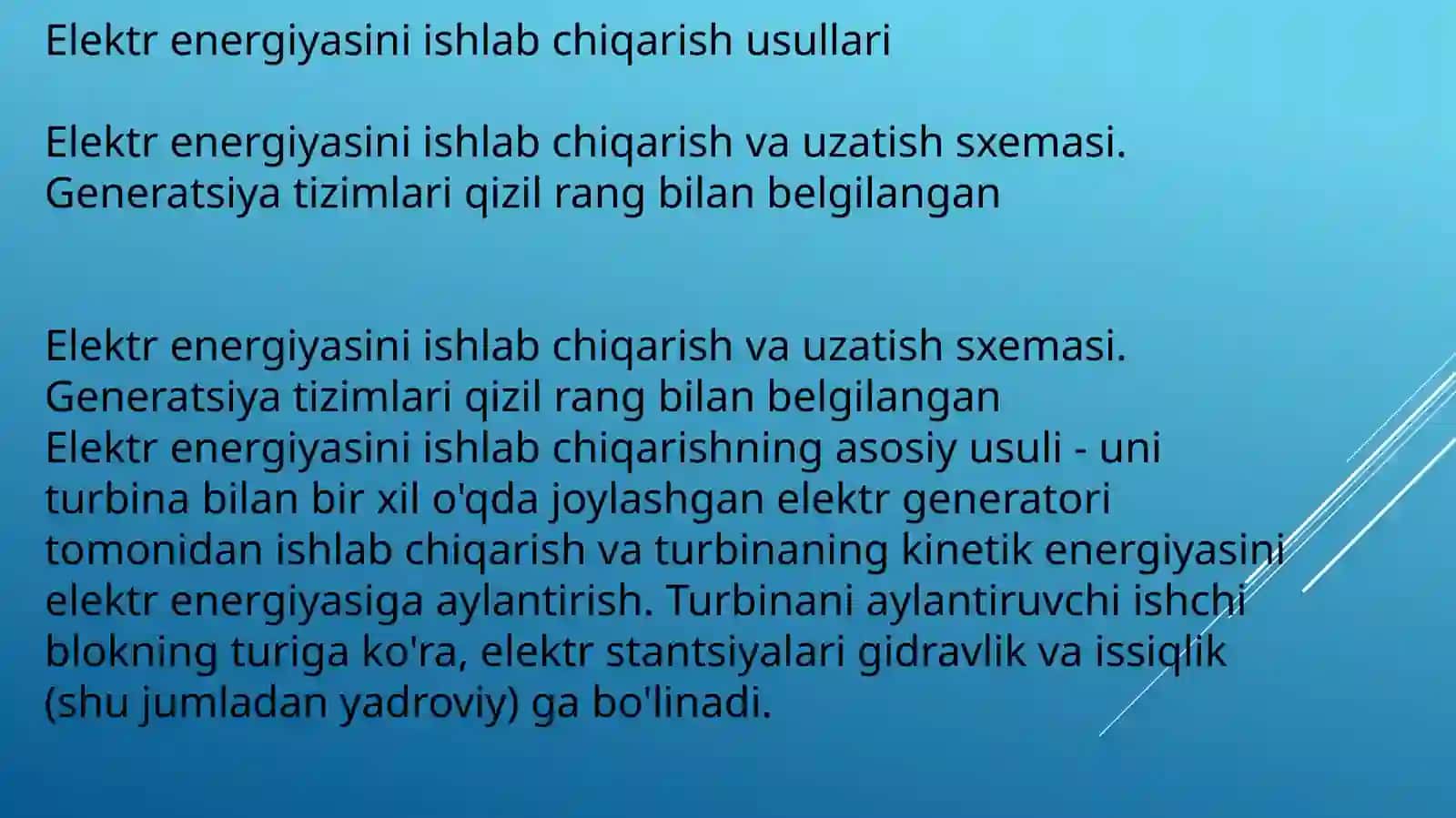 Elektr energiyasini ishlab chiqarish usullari

Elektr energiyasini ishlab chiqarish va uzatish sxemasi. Generatsiya tizimlari qizil rang bilan belgilangan

Elektr energiyasini ishlab chiqarish va uzatish sxemasi. Generatsiya tizimlari qizil rang bilan belgilangan
Elektr energiyasini ishlab chiqarishning asosiy usuli - uni turbina bilan bir xil o'qda joylashgan elektr generatori tomonidan ishlab chiqarish va turbinaning kinetik energiyasini elektr energiyasiga aylantirish. Turbinani aylantiruvchi ishchi blokning turiga ko'ra, elektr stantsiyalari gidravlik va issiqlik (shu jumladan yadroviy) ga bo'linadi.